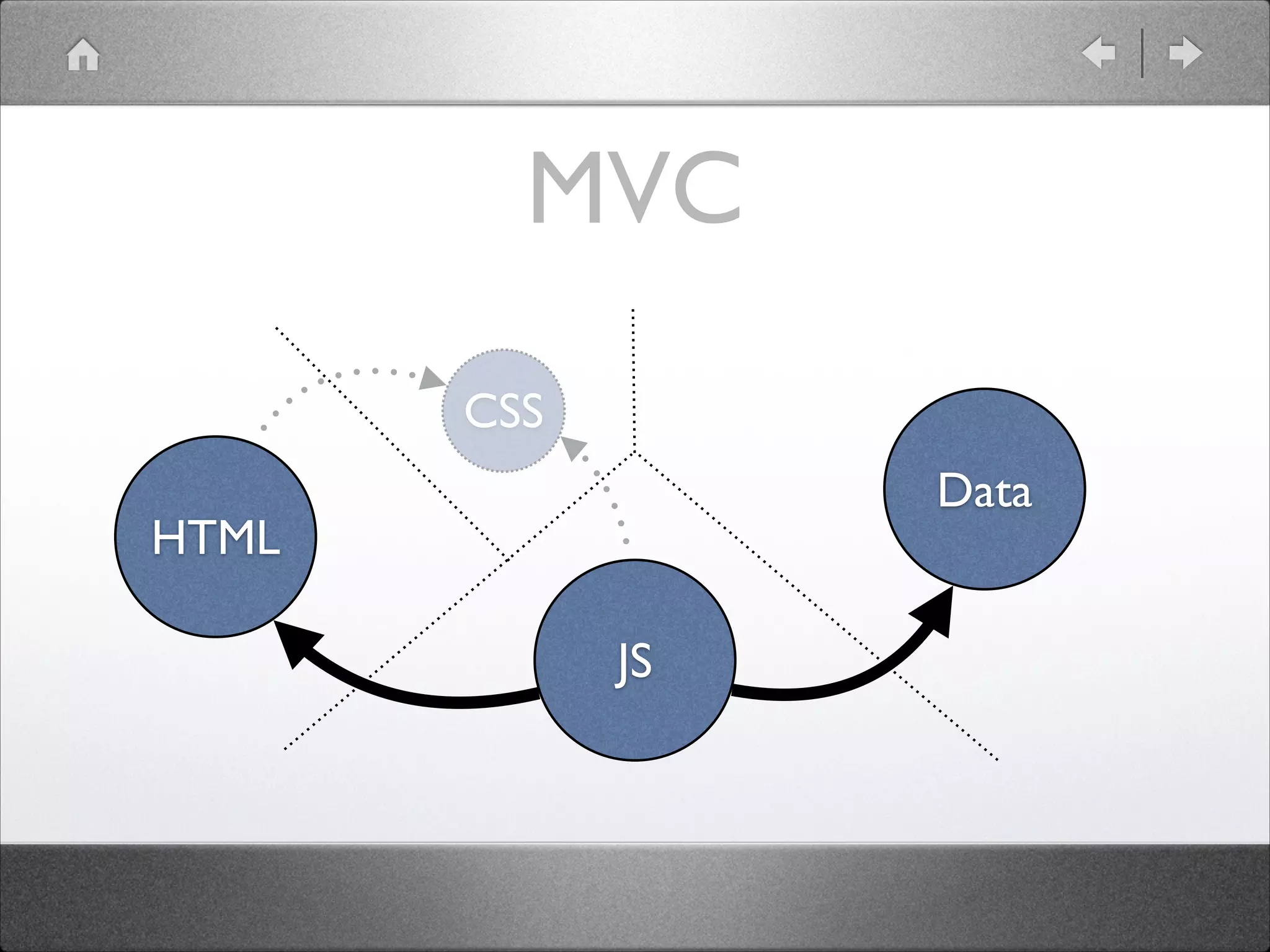 MVC

CSS

HTML

Data

JS